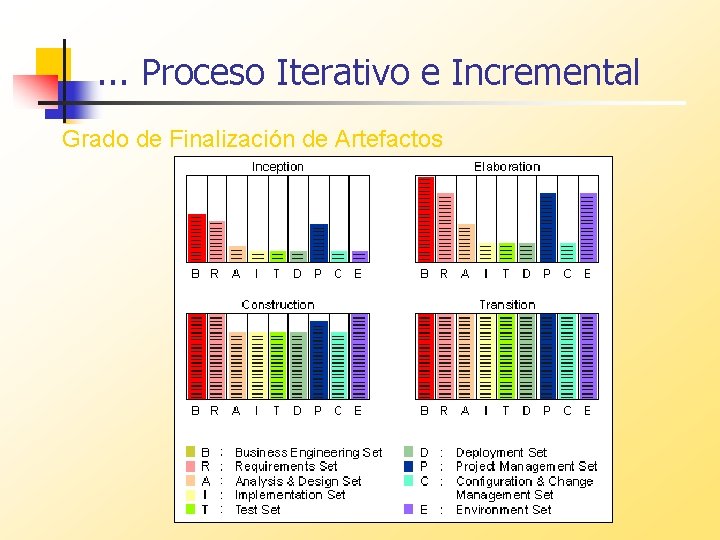 ... Proceso Iterativo e Incremental

Grado de Finalización de Artefactos

Inception

B R A I T D P C E

Elaboration

B R A I T D P C E

Construction

B R A I T D P C E

Transition

B R A I T D P C E

B : Business Engineering Set
R : Requirements Set
A : Analysis & Design Set
I : Implementation Set
T : Test Set

D : Deployment Set
P : Project Management Set
C : Configuration & Change Management Set
E : Environment Set